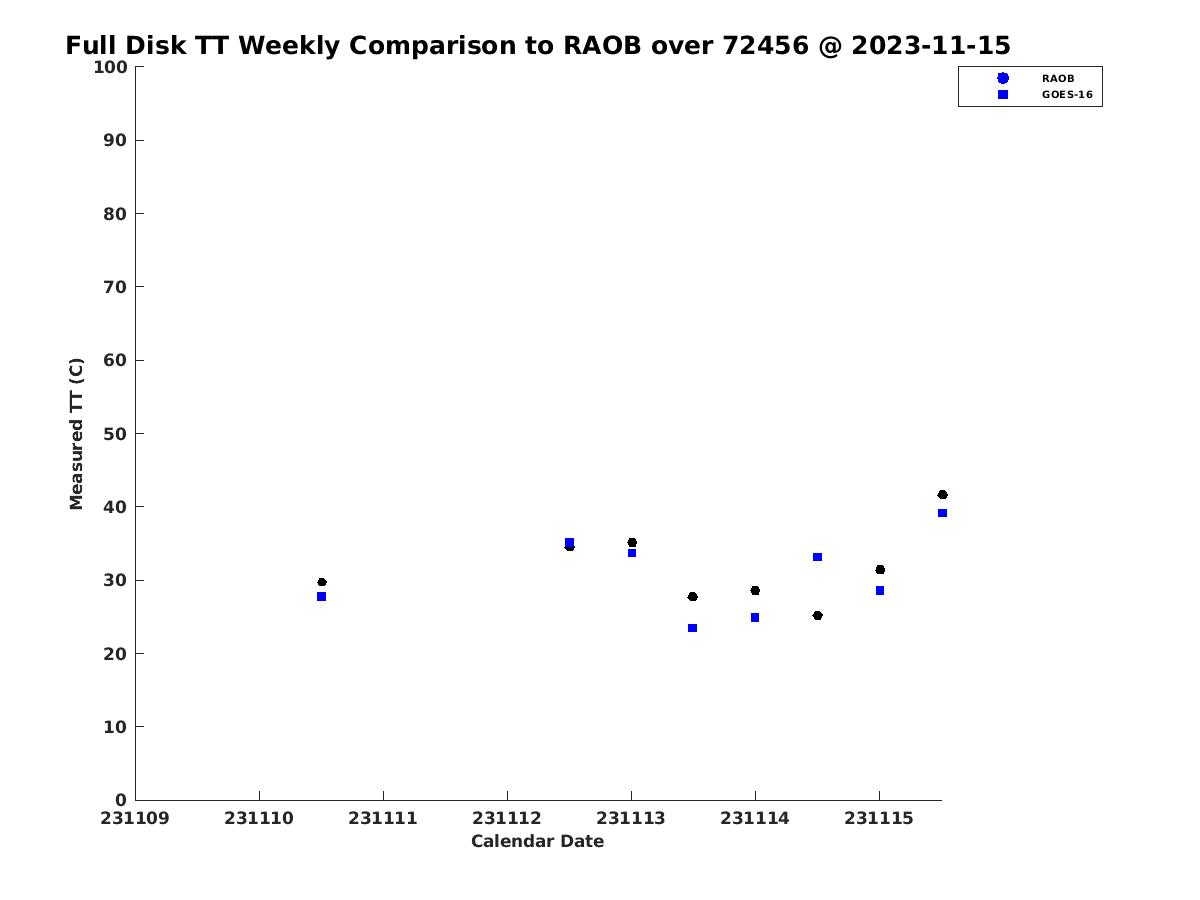 Full Disk TT Weekly Comparison to RAOB over 72456 @ 2023-11-15

RAOB
GOES-16

Measured TT (C)

100
90
80
70
60
50
40
30
20
10
0

231109 231110 231111 231112 231113 231114 231115

Calendar Date